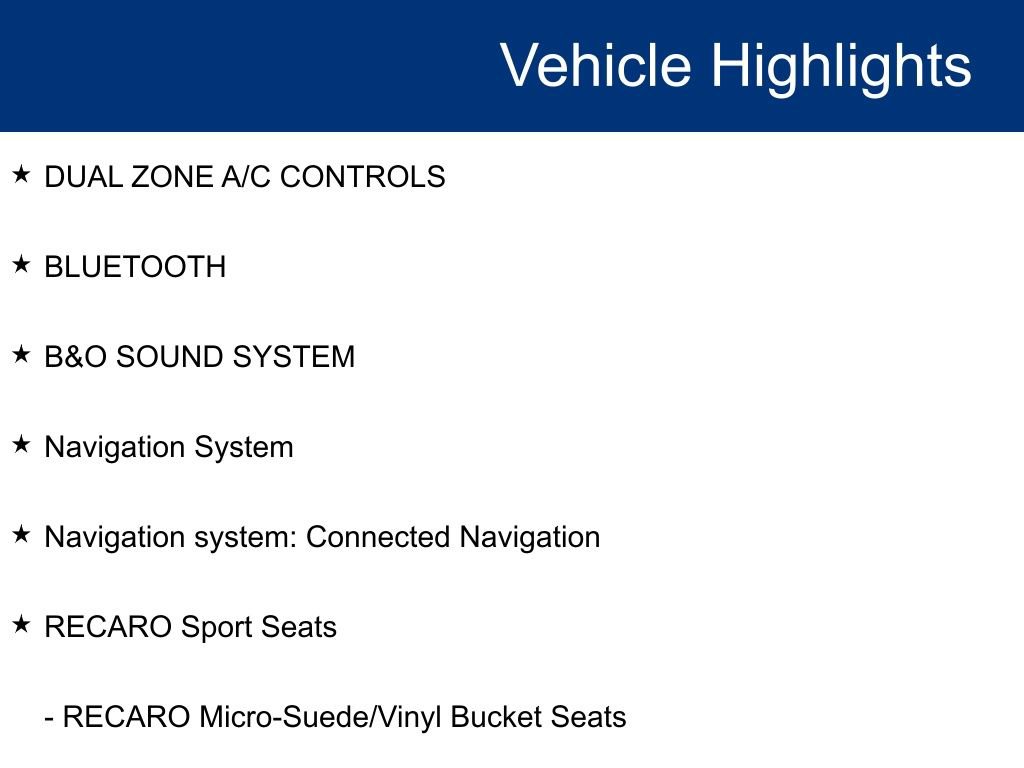 Vehicle Highlights

★ DUAL ZONE A/C CONTROLS

★ BLUETOOTH

★ B&O SOUND SYSTEM

★ Navigation System

★ Navigation system: Connected Navigation

★ RECARO Sport Seats

- RECARO Micro-Suede/Vinyl Bucket Seats